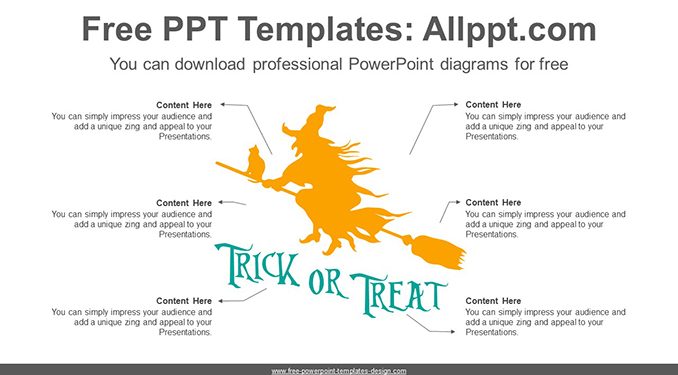 Free PPT Templates: Allppt.com

You can download professional PowerPoint diagrams for free

Content Here
You can simply impress your audience and add a unique zing and appeal to your Presentations.

Content Here
You can simply impress your audience and add a unique zing and appeal to your Presentations.

Content Here
You can simply impress your audience and add a unique zing and appeal to your Presentations.

Content Here
You can simply impress your audience and add a unique zing and appeal to your Presentations.

Content Here
You can simply impress your audience and add a unique zing and appeal to your Presentations.

Content Here
You can simply impress your audience and add a unique zing and appeal to your Presentations.

TRICK OR TREAT

www.free-powerpoint-templates-design.com